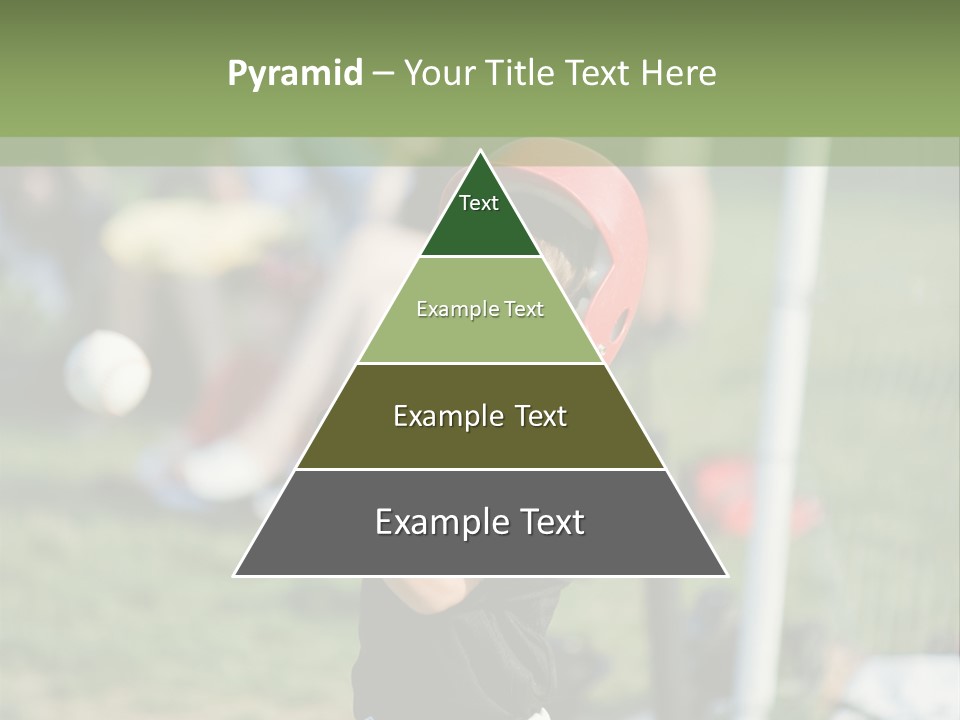 Pyramid – Your Title Text Here

Text

Example Text

Example Text

Example Text